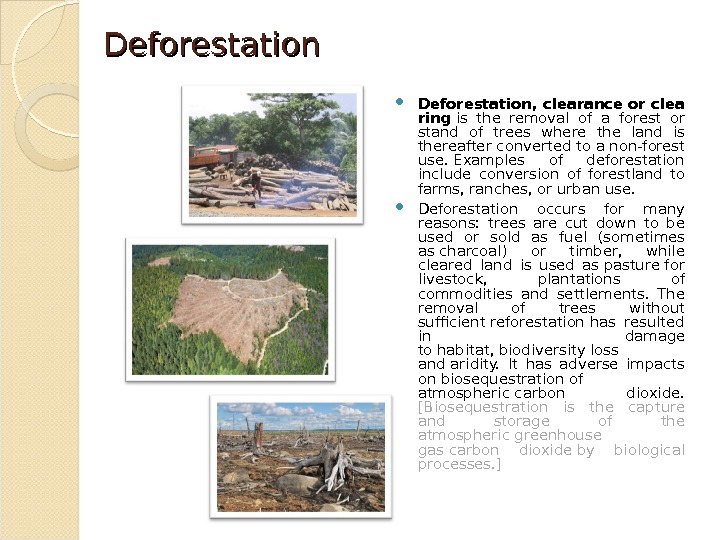 Deforestation

Deforestation, clearance or clearing is the removal of a forest or stand of trees where the land is thereafter converted to a non-forest use. Examples of deforestation include conversion of forestland to farms, ranches, or urban use.

Deforestation occurs for many reasons: trees are cut down to be used or sold as fuel (sometimes as charcoal) or timber, while cleared land is used as pasture for livestock, plantations of commodities and settlements. The removal of trees without sufficient reforestation has resulted in damage to habitat, biodiversity loss and aridity. It has adverse impacts on biosequestration of atmospheric carbon dioxide. [Biosequestration is the capture and storage of the atmospheric greenhouse gas carbon dioxide by biological processes.]